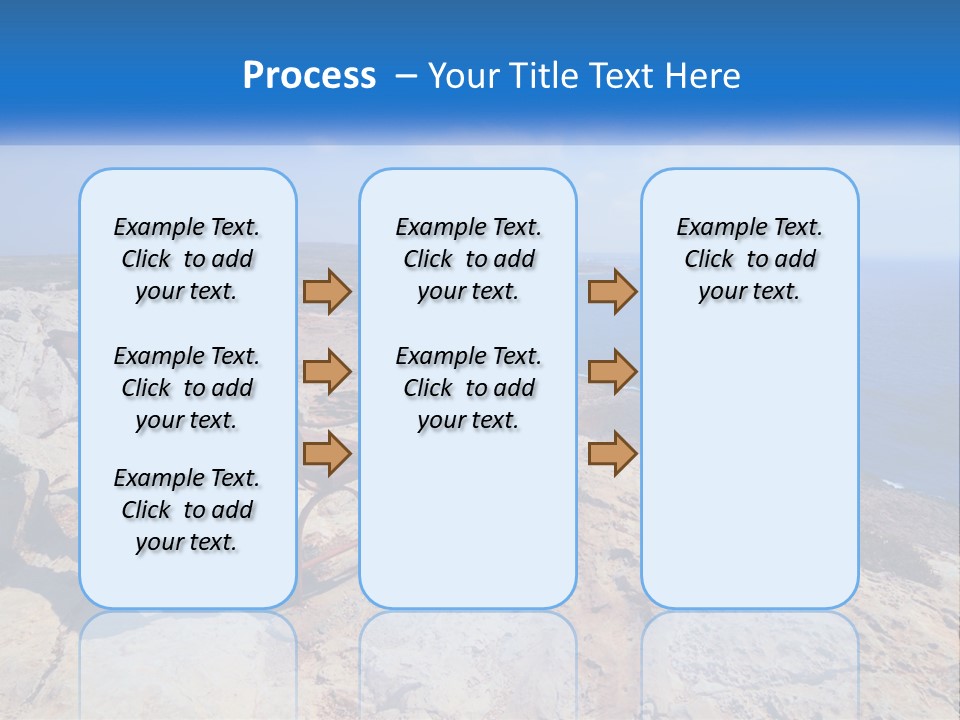 Process – Your Title Text Here

Example Text. Click to add your text.

Example Text. Click to add your text.

Example Text. Click to add your text.

Example Text. Click to add your text.

Example Text. Click to add your text.

Example Text. Click to add your text.